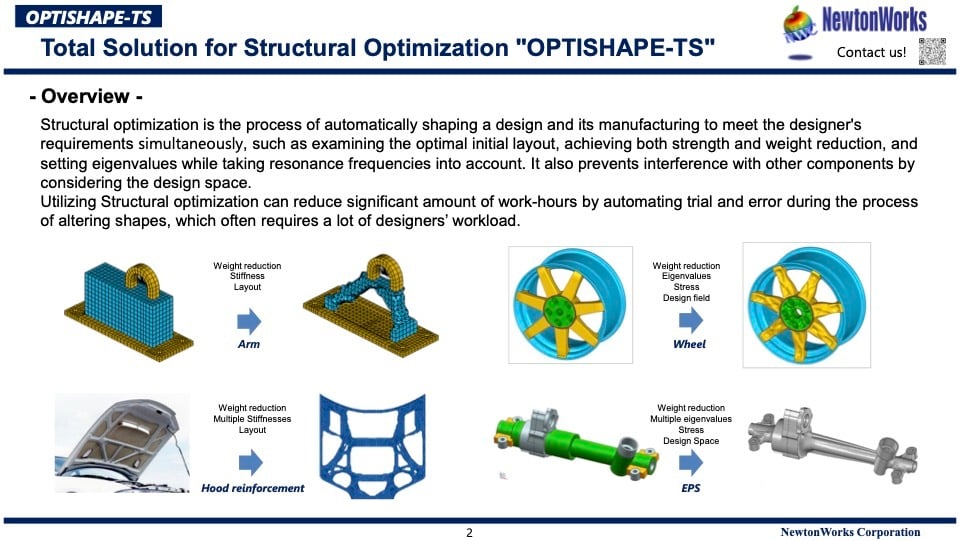 OPTISHAPE-TS

Total Solution for Structural Optimization "OPTISHAPE-TS"

NewtonWorks

Contact us!

- Overview -

Structural optimization is the process of automatically shaping a design and its manufacturing to meet the designer's requirements simultaneously, such as examining the optimal initial layout, achieving both strength and weight reduction, and setting eigenvalues while taking resonance frequencies into account. It also prevents interference with other components by considering the design space.
Utilizing Structural optimization can reduce significant amount of work-hours by automating trial and error during the process of altering shapes, which often requires a lot of designers' workload.

Weight reduction
Stiffness
Layout

Arm

Weight reduction
Eigenvalues
Stress
Design field

Wheel

Weight reduction
Multiple Stiffnesses
Layout

Hood reinforcement

Weight reduction
Multiple eigenvalues
Stress
Design Space

EPS

2

NewtonWorks Corporation